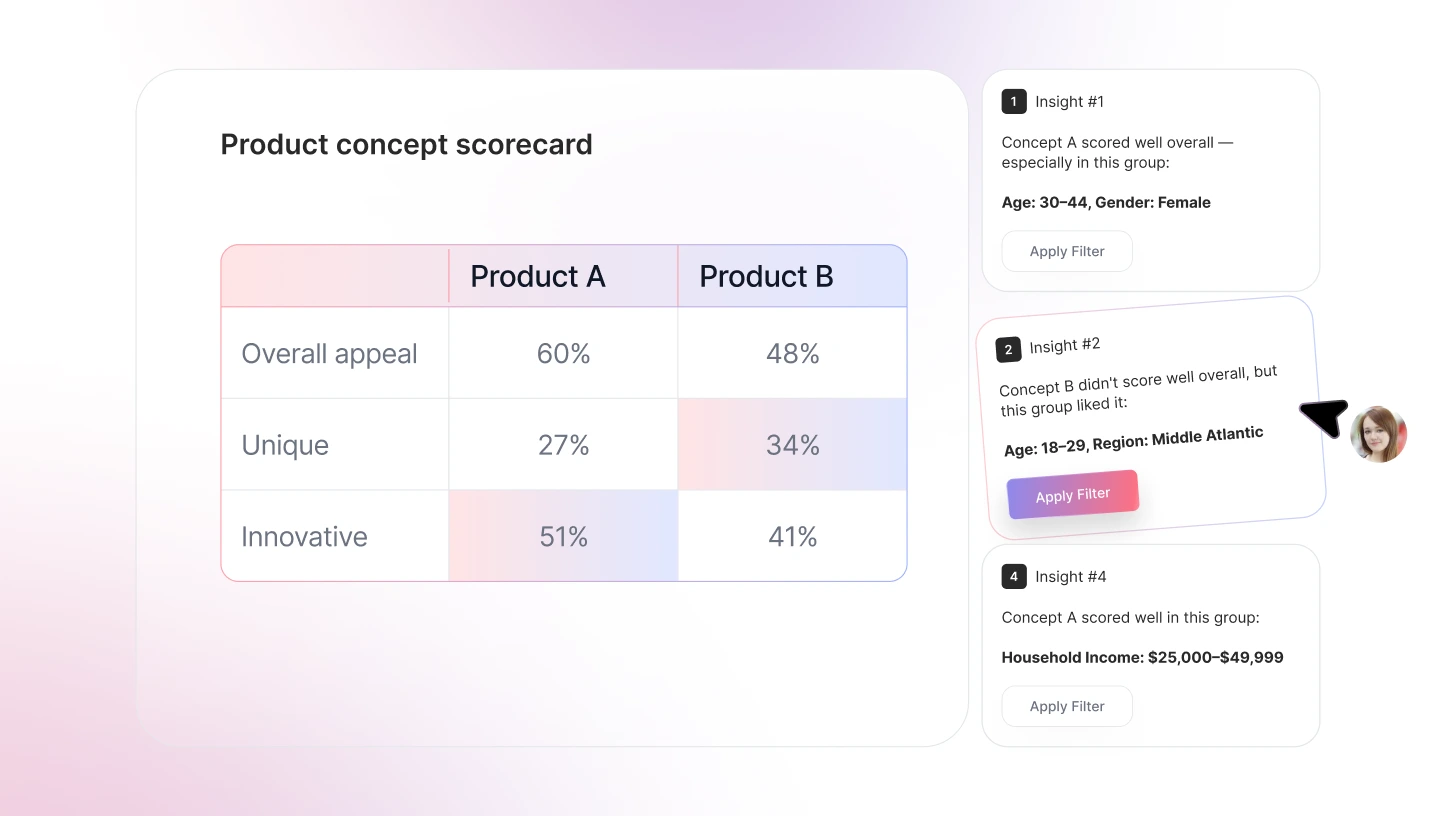 Product concept scorecard

| | Product A | Product B |
|---|---|---|
| Overall appeal | 60% | 48% |
| Unique | 27% | 34% |
| Innovative | 51% | 41% |

1 Insight #1

Concept A scored well overall — especially in this group:

Age: 30–44, Gender: Female

Apply Filter

2 Insight #2

Concept B didn't score well overall, but this group liked it:

Age: 18–29, Region: Middle Atlantic

Apply Filter

4 Insight #4

Concept A scored well in this group:

Household Income: $25,000–$49,999

Apply Filter